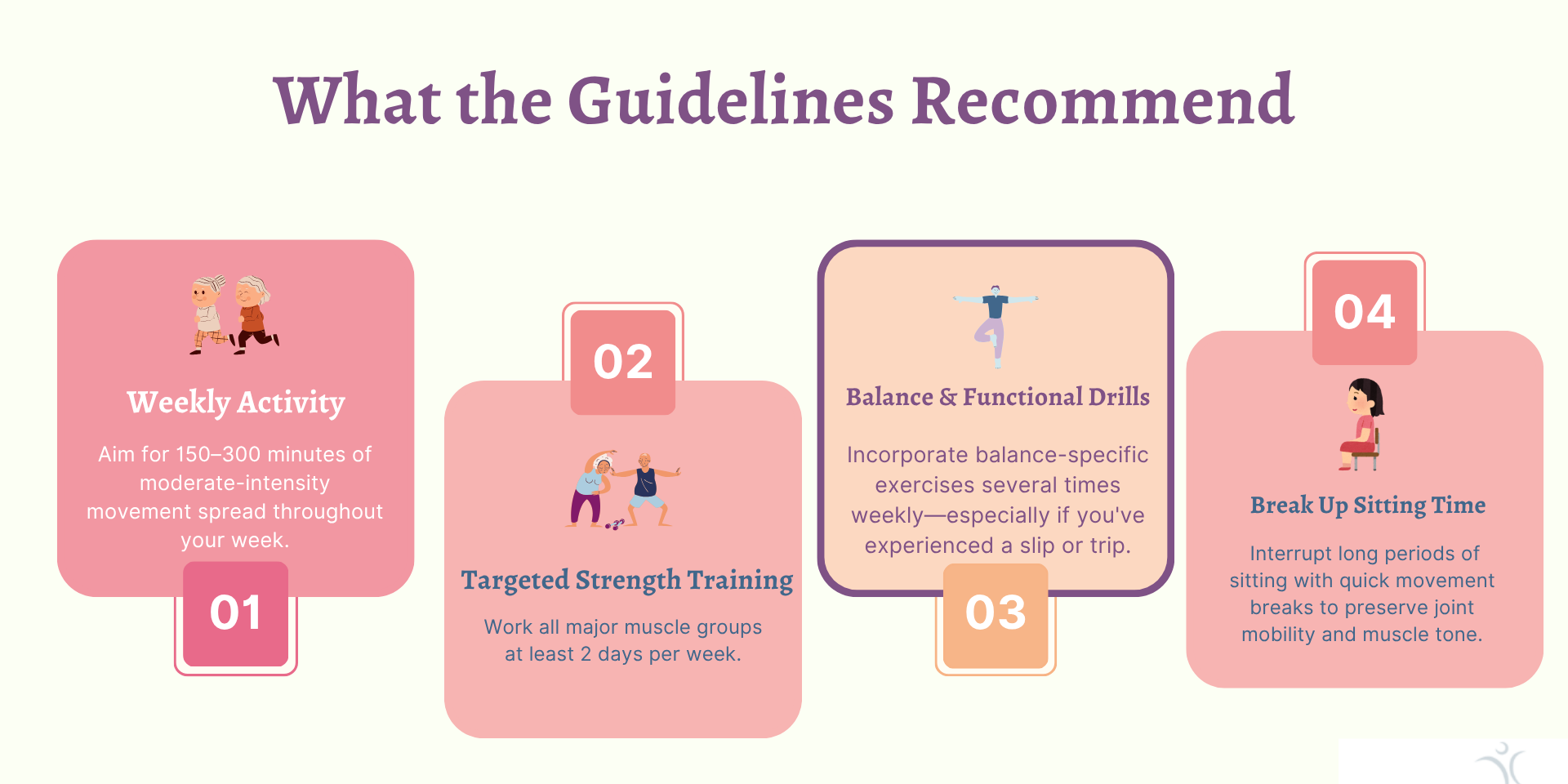 What the Guidelines Recommend

Weekly Activity

Aim for 150–300 minutes of moderate-intensity movement spread throughout your week.

01

02

Targeted Strength Training

Work all major muscle groups at least 2 days per week.

Balance & Functional Drills

Incorporate balance-specific exercises several times weekly—especially if you've experienced a slip or trip.

03

04

Break Up Sitting Time

Interrupt long periods of sitting with quick movement breaks to preserve joint mobility and muscle tone.